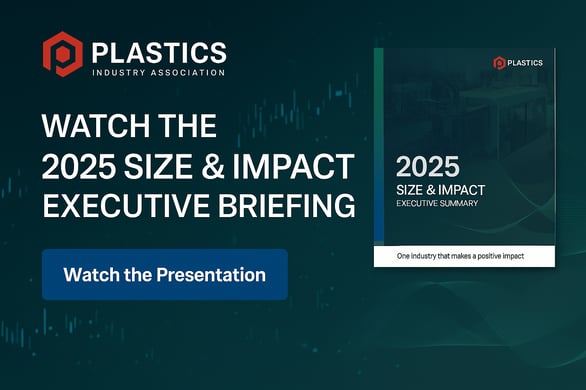 PLASTICS
INDUSTRY ASSOCIATION

WATCH THE
2025 SIZE & IMPACT
EXECUTIVE BRIEFING

Watch the Presentation

PLASTICS

2025
SIZE & IMPACT
EXECUTIVE SUMMARY

One industry that makes a positive impact